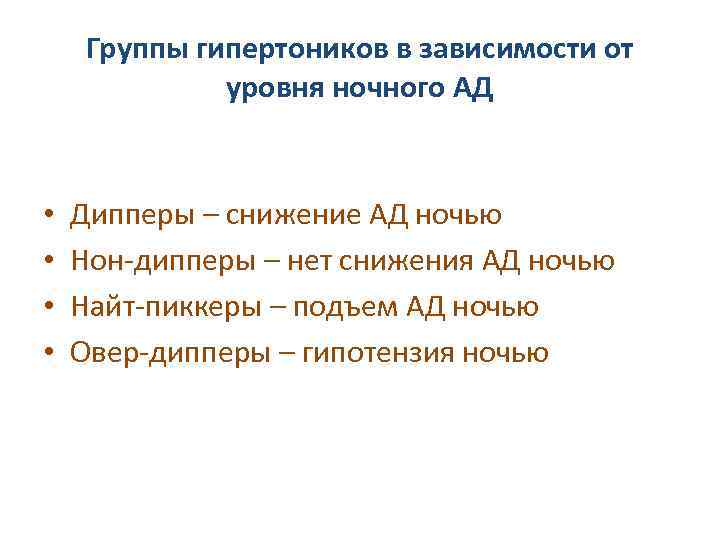 Группы гипертоников в зависимости от уровня ночного АД

• Дипперы – снижение АД ночью
• Нон-дипперы – нет снижения АД ночью
• Найт-пиккеры – подъем АД ночью
• Овер-дипперы – гипотензия ночью